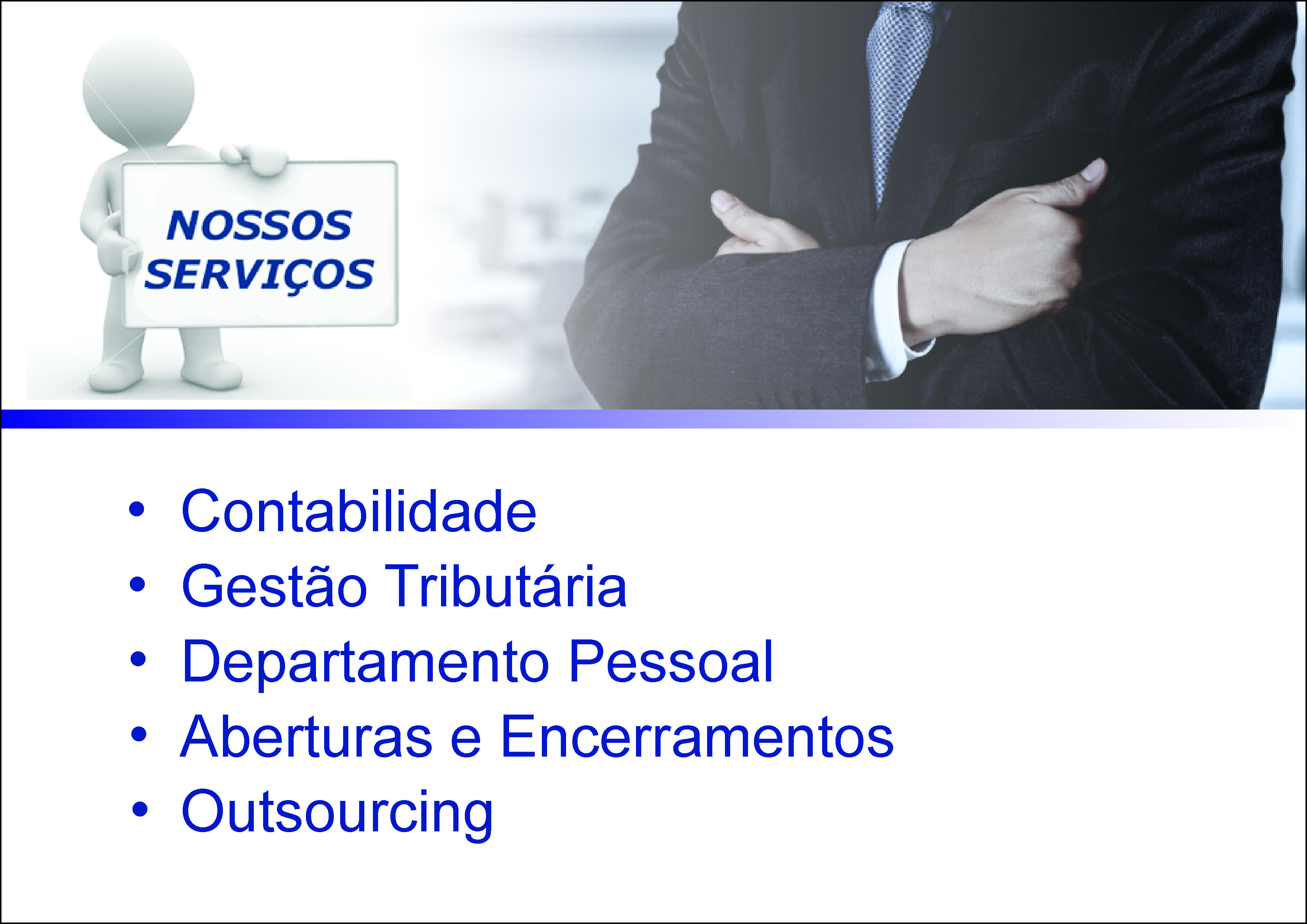 NOSSOS SERVIÇOS

• Contabilidade
• Gestão Tributária
• Departamento Pessoal
• Aberturas e Encerramentos
• Outsourcing